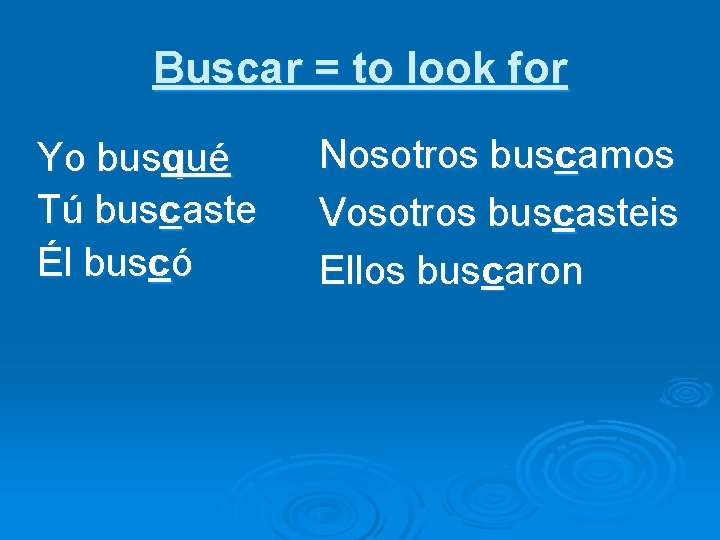 Buscar = to look for

Yo busqué
Tú buscaste
Él buscó

Nosotros buscamos
Vosotros buscasteis
Ellos buscaron